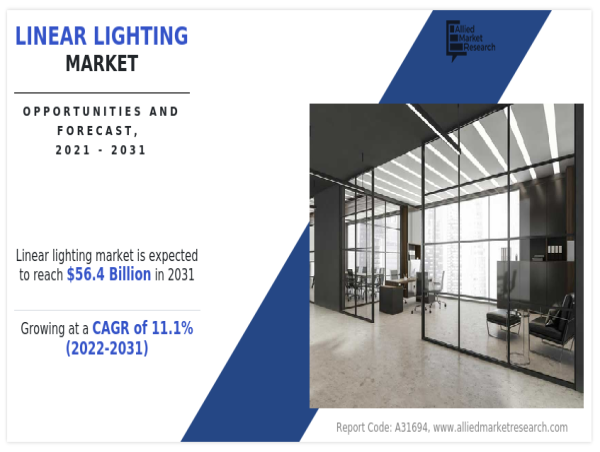 LINEAR LIGHTING
MARKET

OPPORTUNITIES AND FORECAST, 2021 - 2031

Allied Market Research

Linear lighting market is expected to reach $56.4 Billion in 2031

Growing at a CAGR of 11.1% (2022-2031)

Report Code: A31694, www.alliedmarketresearch.com